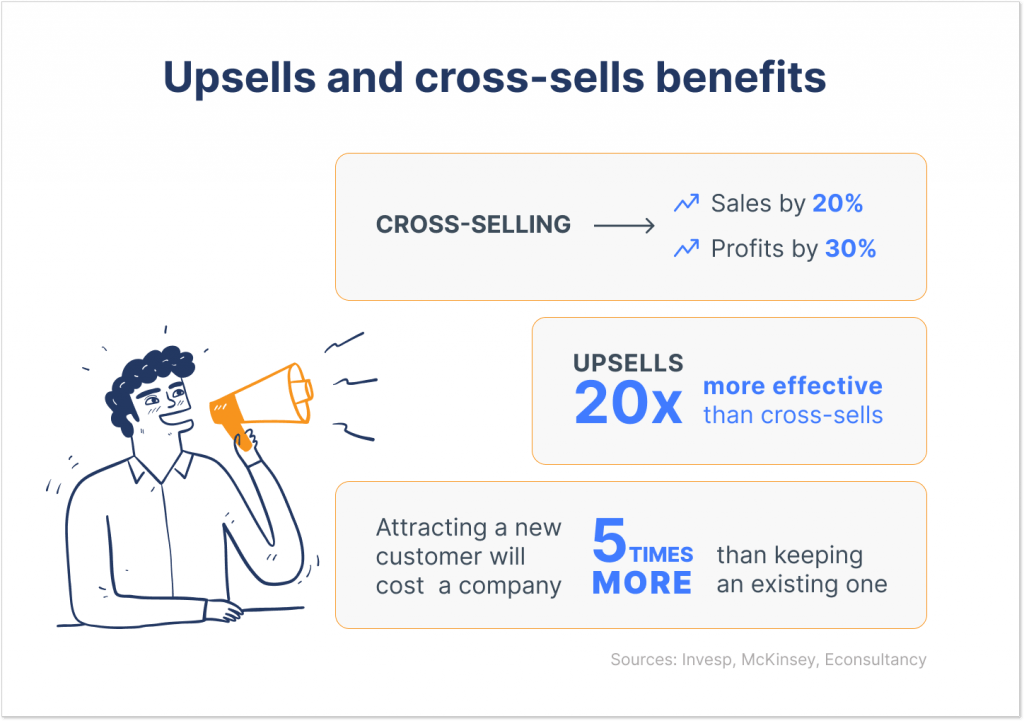 Upsells and cross-sells benefits

CROSS-SELLING

Sales by 20%

Profits by 30%

UPSELLS
20x more effective than cross-sells

Attracting a new customer will cost a company 5 TIMES MORE than keeping an existing one

Sources: Invesp, McKinsey, Econsultancy